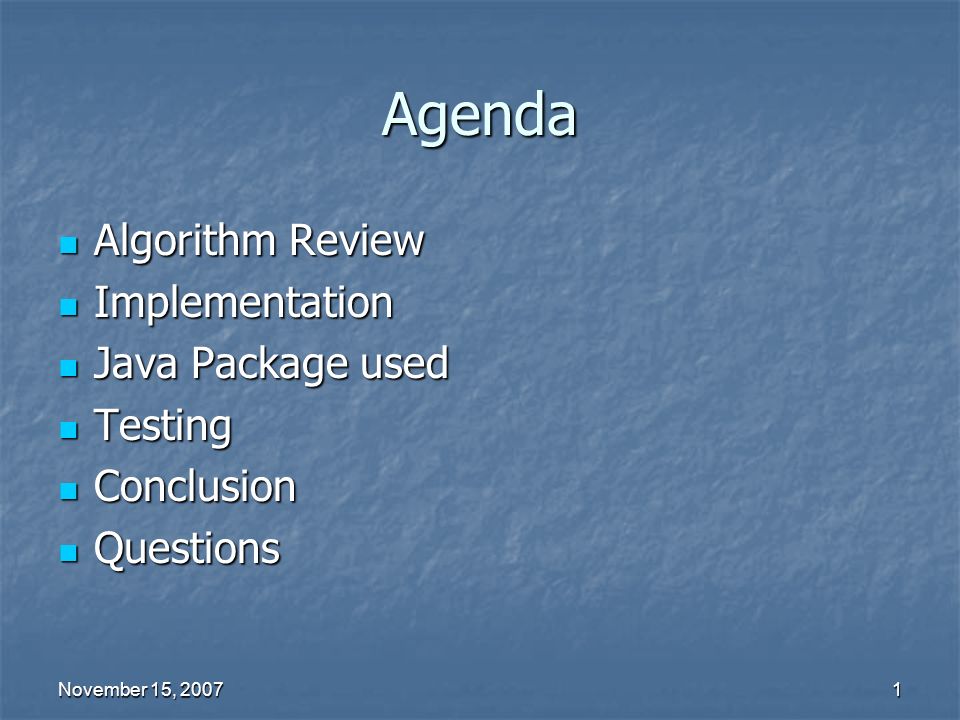 Agenda

- Algorithm Review
- Implementation
- Java Package used
- Testing
- Conclusion
- Questions

November 15, 2007

1